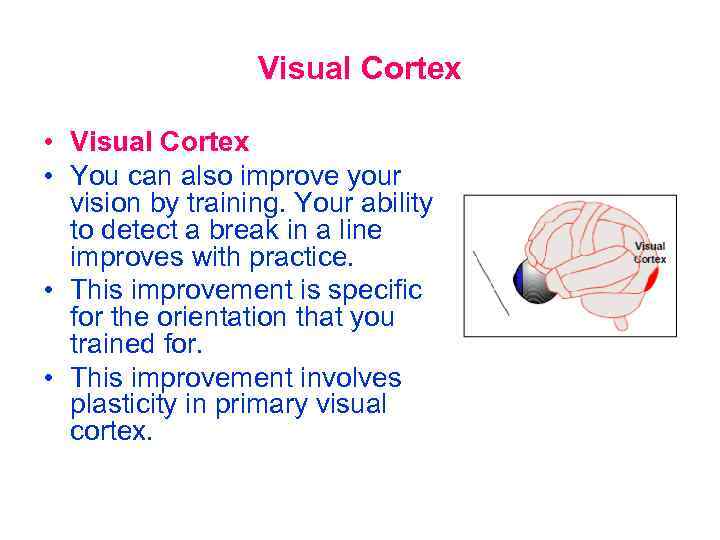 Visual Cortex

• Visual Cortex
• You can also improve your vision by training. Your ability to detect a break in a line improves with practice.
• This improvement is specific for the orientation that you trained for.
• This improvement involves plasticity in primary visual cortex.

Visual Cortex